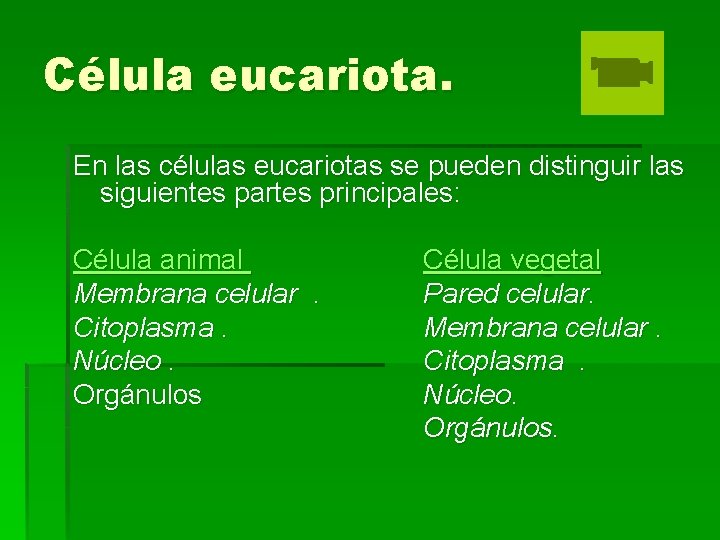 Célula eucariota.

En las células eucariotas se pueden distinguir las siguientes partes principales:

Célula animal
Membrana celular .
Citoplasma .
Núcleo .
Orgánulos

Célula vegetal
Pared celular.
Membrana celular .
Citoplasma .
Núcleo.
Orgánulos.